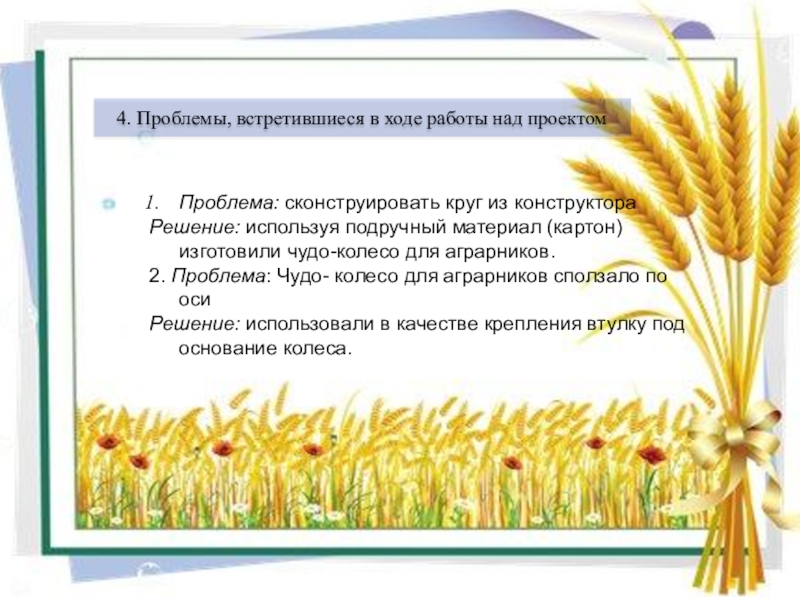 4. Проблемы, встретившиеся в ходе работы над проектом

1. Проблема: сконструировать круг из конструктора
Решение: используя подручный материал (картон) изготовили чудо-колесо для аграрников.
2. Проблема: Чудо- колесо для аграрников сползало по оси
Решение: использовали в качестве крепления втулку под основание колеса.